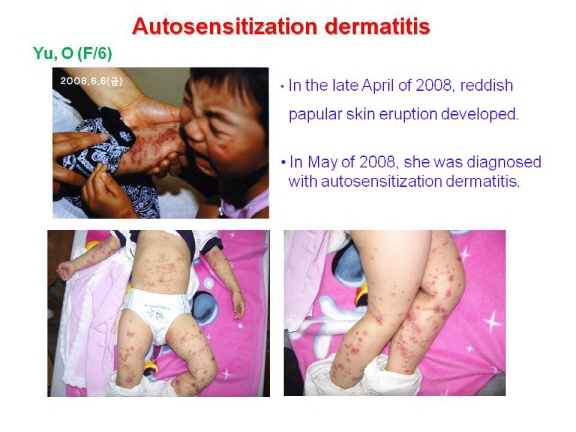 Autosensitization dermatitis

Yu, O (F/6)

2008.6.6(금)

• In the late April of 2008, reddish papular skin eruption developed.

• In May of 2008, she was diagnosed with autosensitization dermatitis.